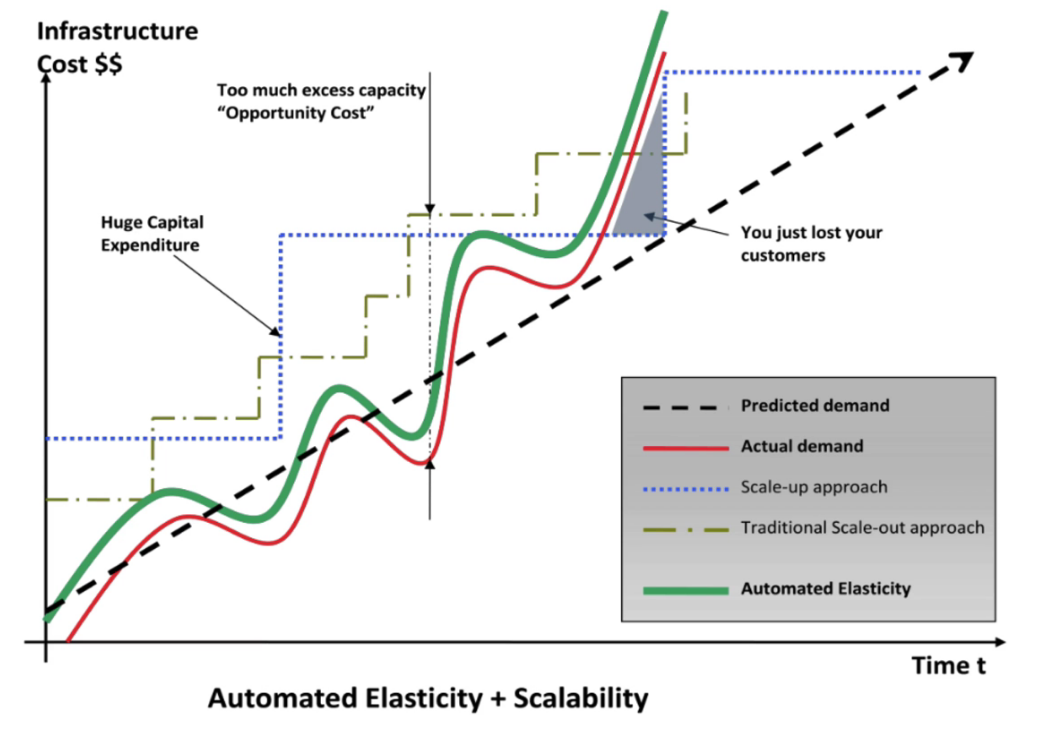 Infrastructure Cost $$

Too much excess capacity
"Opportunity Cost"

Huge Capital Expenditure

You just lost your customers

Predicted demand
Actual demand
Scale-up approach
Traditional Scale-out approach
Automated Elasticity

Time t

Automated Elasticity + Scalability